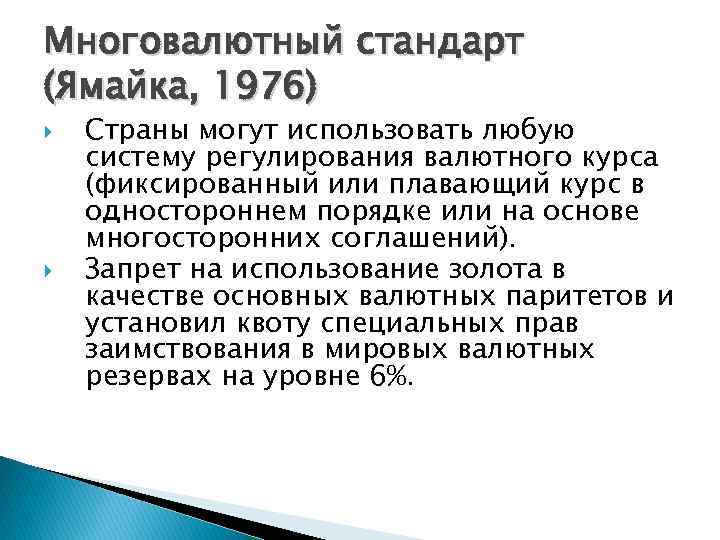 Многовалютный стандарт (Ямайка, 1976)

Страны могут использовать любую систему регулирования валютного курса (фиксированный или плавающий курс в одностороннем порядке или на основе многосторонних соглашений).

Запрет на использование золота в качестве основных валютных паритетов и установил квоту специальных прав заимствования в мировых валютных резервах на уровне 6%.